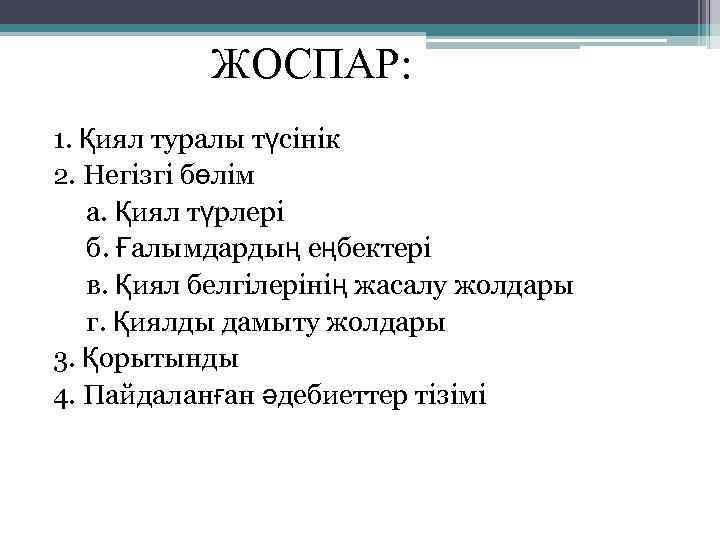 ЖОСПАР:

1. Қиял туралы түсінік
2. Негізгі бөлім
а. Қиял түрлері
б. Ғалымдардың еңбектері
в. Қиял белгілерінің жасалу жолдары
г. Қиялды дамыту жолдары
3. Қорытынды
4. Пайдаланған әдебиеттер тізімі